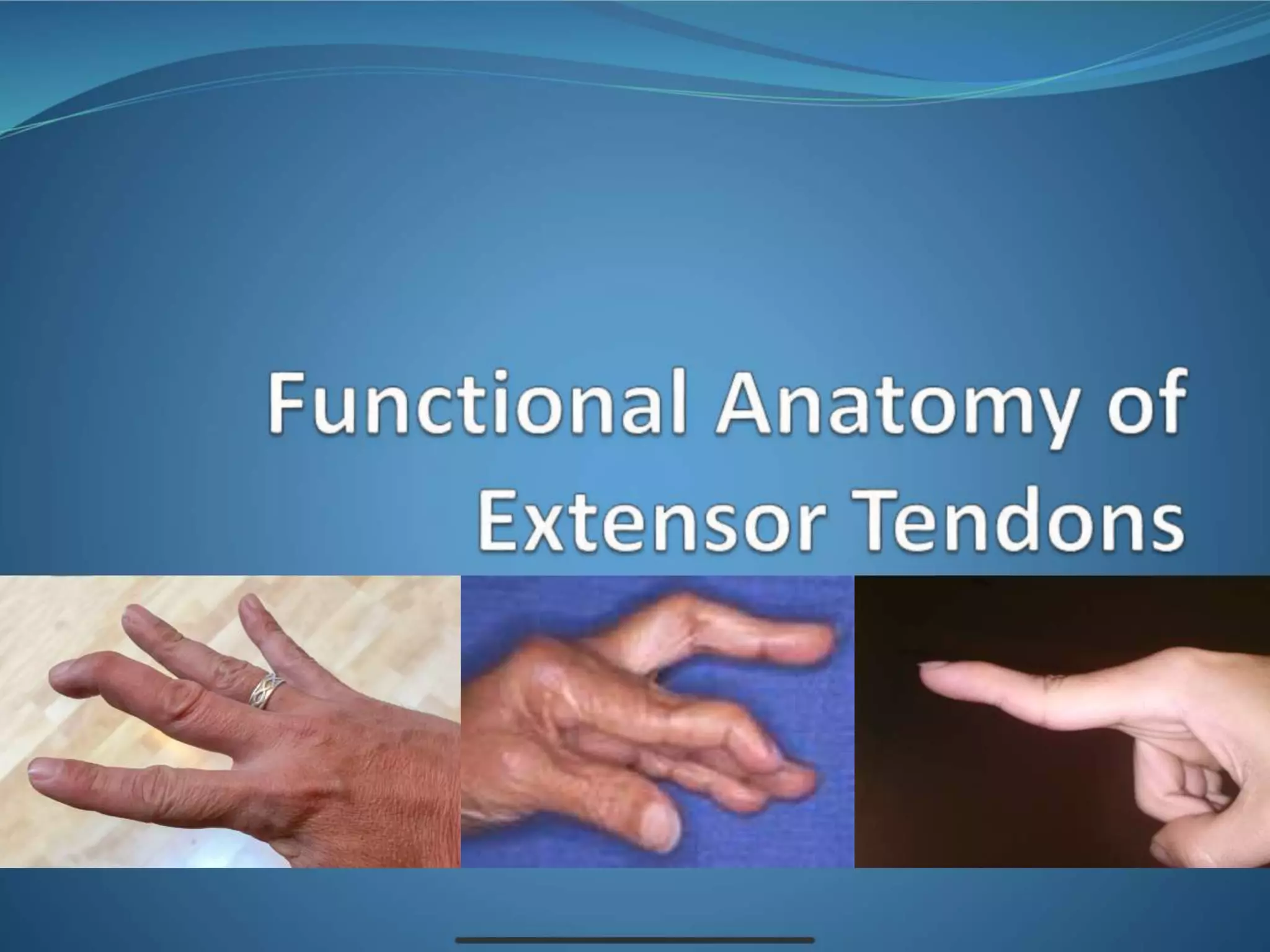 Functional Anatomy of Extensor Tendons